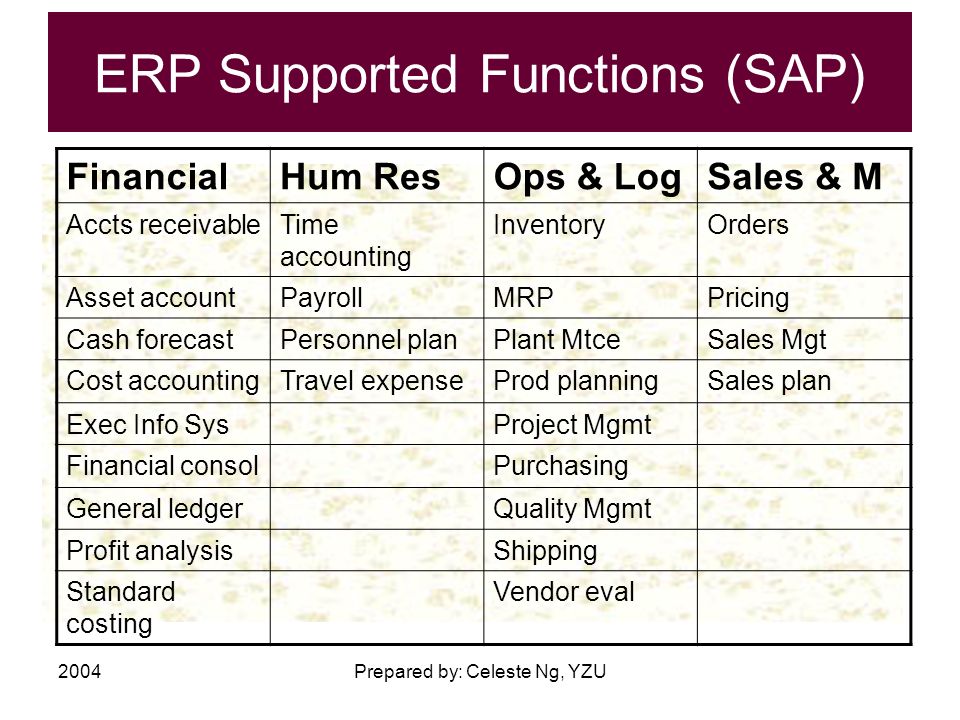 ERP Supported Functions (SAP)

| Financial | Hum Res | Ops & Log | Sales & M |
|---|---|---|---|
| Accts receivable | Time accounting | Inventory | Orders |
| Asset account | Payroll | MRP | Pricing |
| Cash forecast | Personnel plan | Plant Mtce | Sales Mgt |
| Cost accounting | Travel expense | Prod planning | Sales plan |
| Exec Info Sys | | Project Mgmt | |
| Financial consol | | Purchasing | |
| General ledger | | Quality Mgmt | |
| Profit analysis | | Shipping | |
| Standard costing | | Vendor eval | |

2004

Prepared by: Celeste Ng, YZU